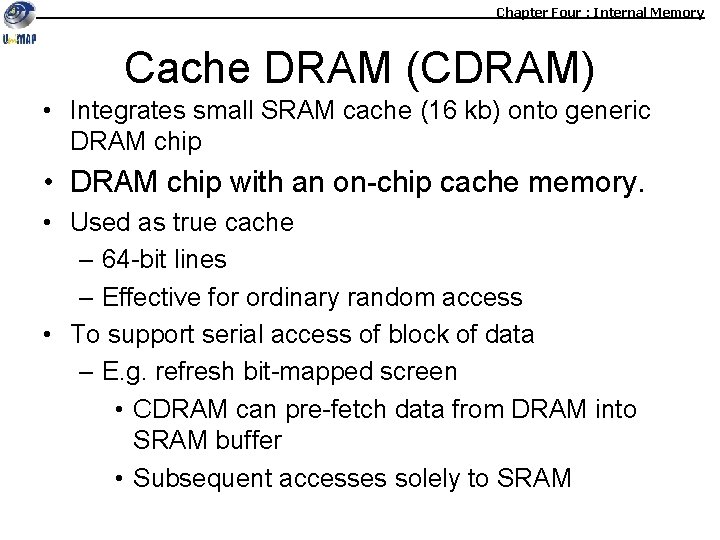 UniMAP

Chapter Four : Internal Memory

Cache DRAM (CDRAM)

• Integrates small SRAM cache (16 kb) onto generic DRAM chip
• DRAM chip with an on-chip cache memory.
• Used as true cache
– 64-bit lines
– Effective for ordinary random access
• To support serial access of block of data
– E.g. refresh bit-mapped screen
• CDRAM can pre-fetch data from DRAM into SRAM buffer
• Subsequent accesses solely to SRAM